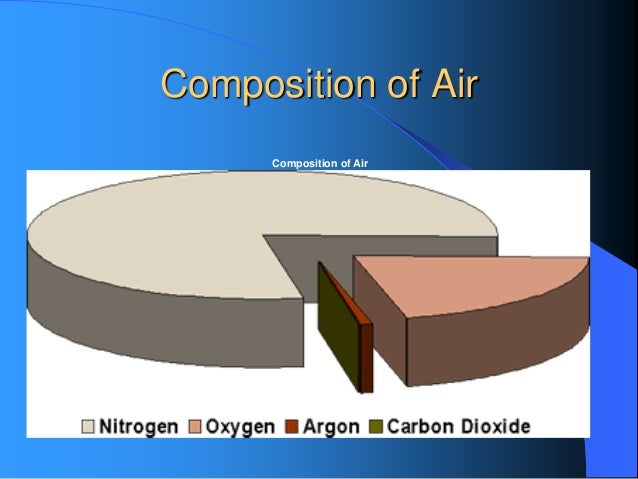 Composition of Air

Composition of Air

Nitrogen Oxygen Argon Carbon Dioxide